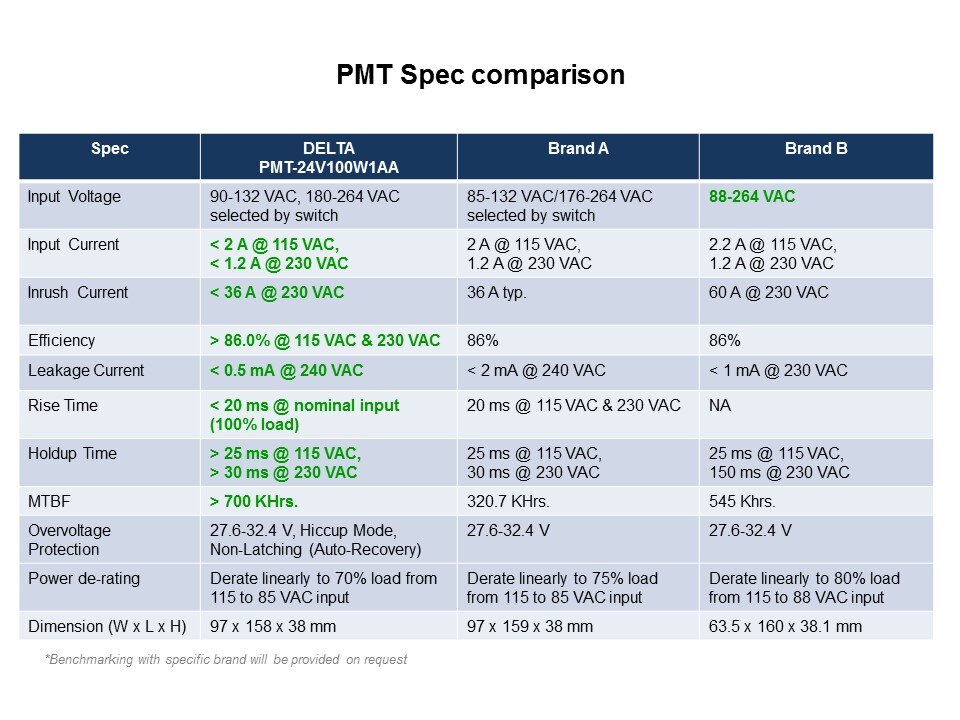 PMT Spec comparison

| Spec | DELTA PMT-24V100W1AA | Brand A | Brand B |
|---|---|---|---|
| Input Voltage | 90-132 VAC, 180-264 VAC selected by switch | 85-132 VAC/176-264 VAC selected by switch | 88-264 VAC |
| Input Current | < 2 A @ 115 VAC, < 1.2 A @ 230 VAC | 2 A @ 115 VAC, 1.2 A @ 230 VAC | 2.2 A @ 115 VAC, 1.2 A @ 230 VAC |
| Inrush Current | < 36 A @ 230 VAC | 36 A typ. | 60 A @ 230 VAC |
| Efficiency | > 86.0% @ 115 VAC & 230 VAC | 86% | 86% |
| Leakage Current | < 0.5 mA @ 240 VAC | < 2 mA @ 240 VAC | < 1 mA @ 230 VAC |
| Rise Time | < 20 ms @ nominal input (100% load) | 20 ms @ 115 VAC & 230 VAC | NA |
| Holdup Time | > 25 ms @ 115 VAC, > 30 ms @ 230 VAC | 25 ms @ 115 VAC, 30 ms @ 230 VAC | 25 ms @ 115 VAC, 150 ms @ 230 VAC |
| MTBF | > 700 KHrs. | 320.7 KHrs. | 545 Khrs. |
| Overvoltage Protection | 27.6-32.4 V, Hiccup Mode, Non-Latching (Auto-Recovery) | 27.6-32.4 V | 27.6-32.4 V |
| Power de-rating | Derate linearly to 70% load from 115 to 85 VAC input | Derate linearly to 75% load from 115 to 85 VAC input | Derate linearly to 80% load from 115 to 88 VAC input |
| Dimension (W x L x H) | 97 x 158 x 38 mm | 97 x 159 x 38 mm | 63.5 x 160 x 38.1 mm |

*Benchmarking with specific brand will be provided on request